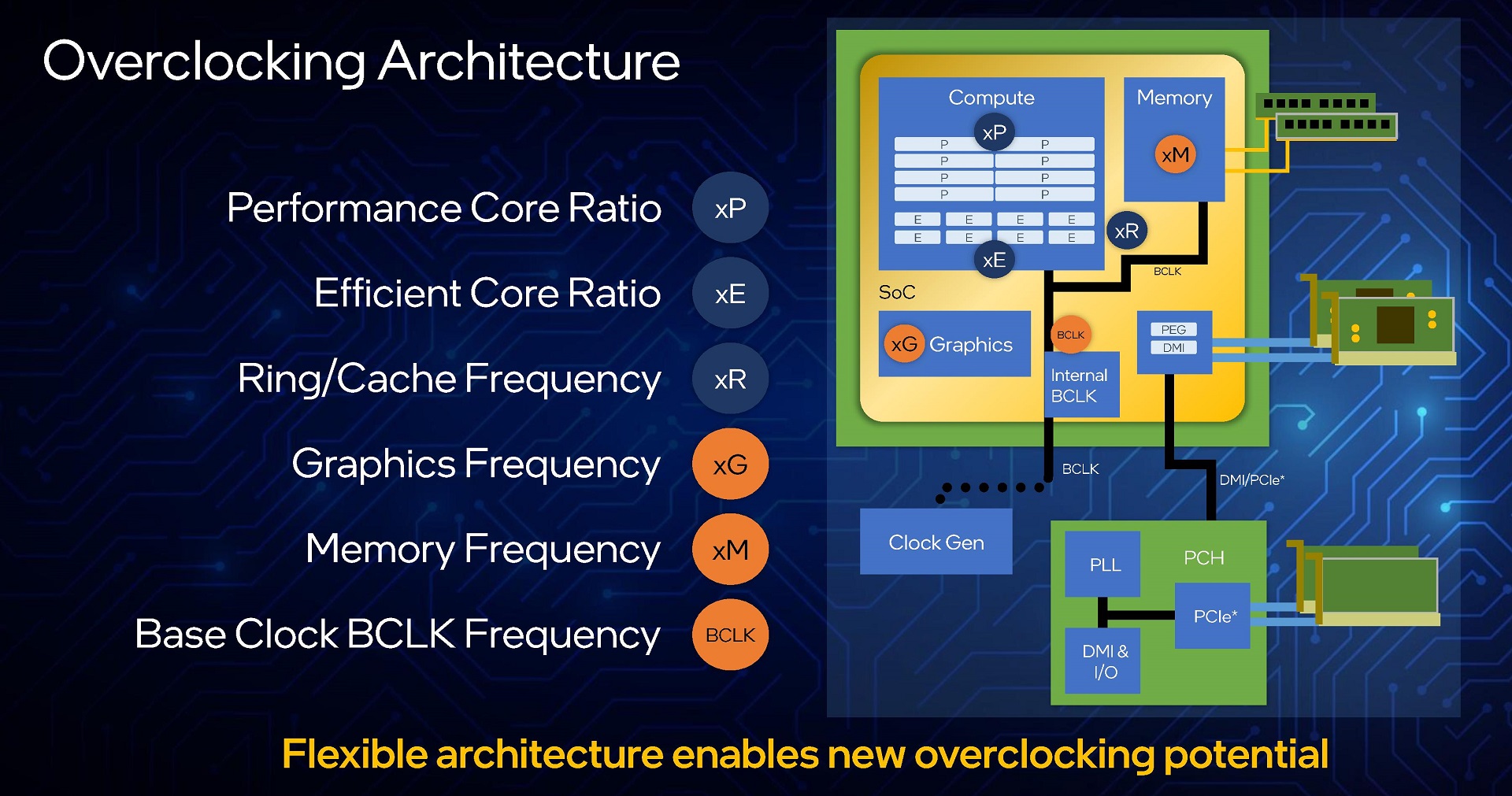 Overclocking Architecture

Performance Core Ratio xP

Efficient Core Ratio xE

Ring/Cache Frequency xR

Graphics Frequency xG

Memory Frequency xM

Base Clock BCLK Frequency BCLK

Compute

xP

P P
P P
P P
P P

E E E E
E E E E

xE

xR

Memory

xM

BCLK

SoC

xG Graphics

BCLK

Internal BCLK

PEG
DMI

BCLK

DMI/PCIe*

Clock Gen

PLL

PCH

PCIe*

DMI & I/O

Flexible architecture enables new overclocking potential